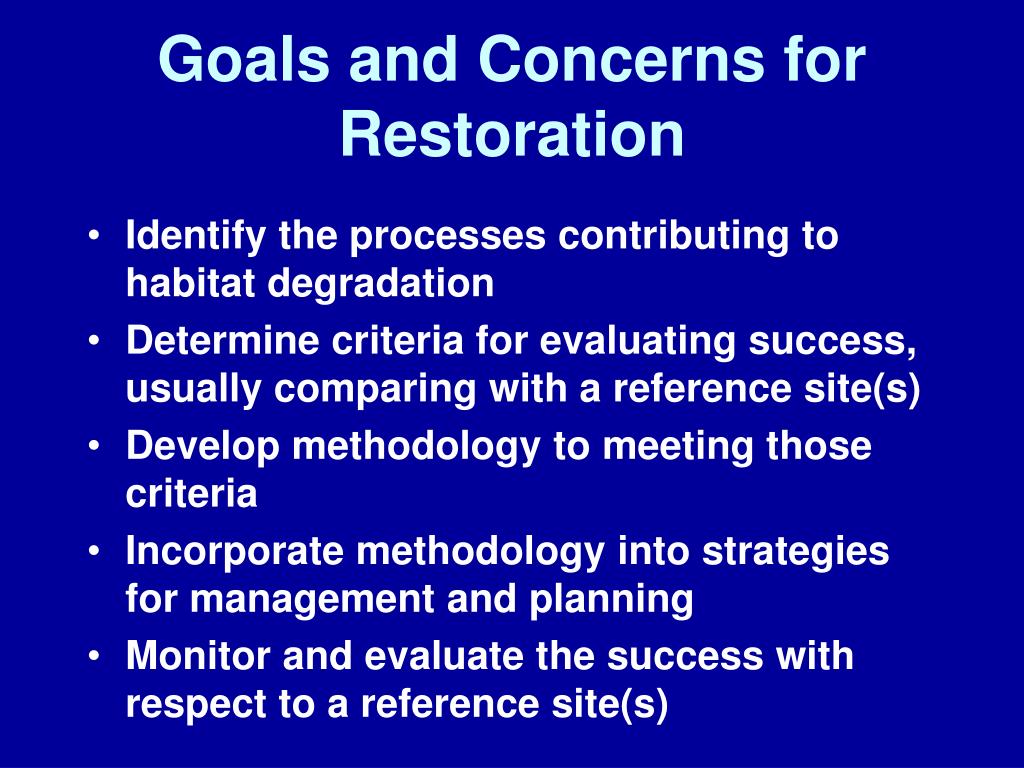 Goals and Concerns for Restoration

• Identify the processes contributing to habitat degradation
• Determine criteria for evaluating success, usually comparing with a reference site(s)
• Develop methodology to meeting those criteria
• Incorporate methodology into strategies for management and planning
• Monitor and evaluate the success with respect to a reference site(s)